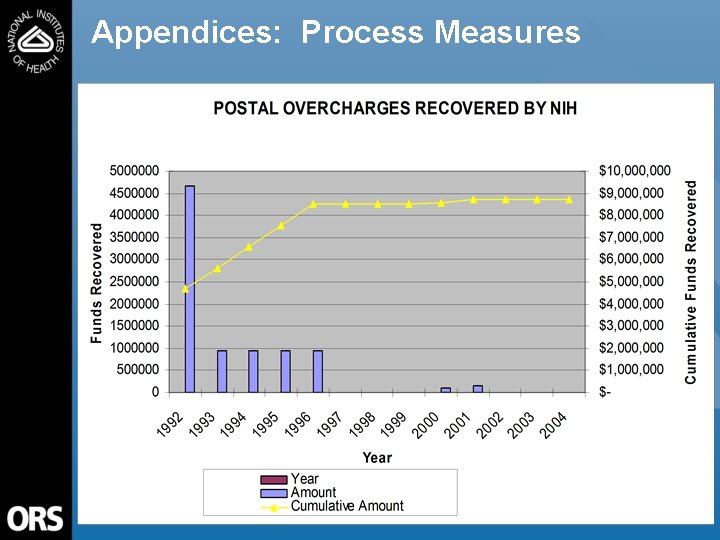 NATIONAL INSTITUTES OF HEALTH

Appendices: Process Measures

POSTAL OVERCHARGES RECOVERED BY NIH

Funds Recovered

5000000
4500000
4000000
3500000
3000000
2500000
2000000
1500000
1000000
500000
0

$10,000,000
$9,000,000
$8,000,000
$7,000,000
$6,000,000
$5,000,000
$4,000,000
$3,000,000
$2,000,000
$1,000,000
$-

Cumulative Funds Recovered

1992 1993 1994 1995 1996 1997 1998 1999 2000 2001 2002 2003 2004

Year

Year
Amount
Cumulative Amount

ORS